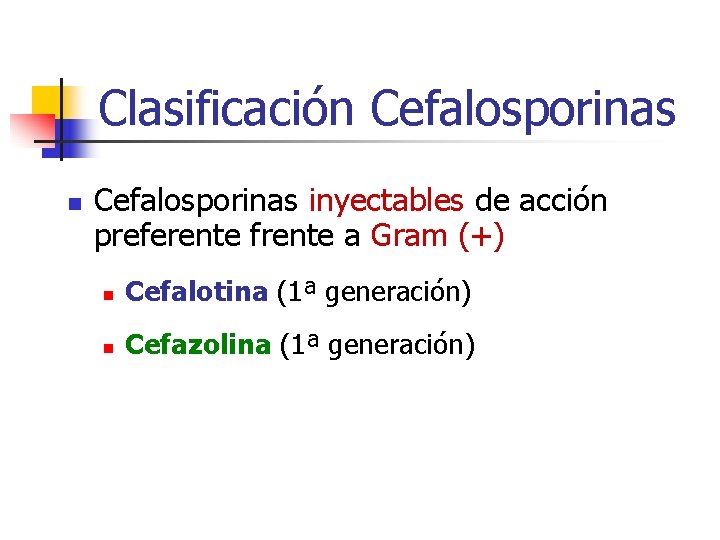 Clasificación Cefalosporinas

Cefalosporinas inyectables de acción preferente frente a Gram (+)

Cefalotina (1ª generación)

Cefazolina (1ª generación)